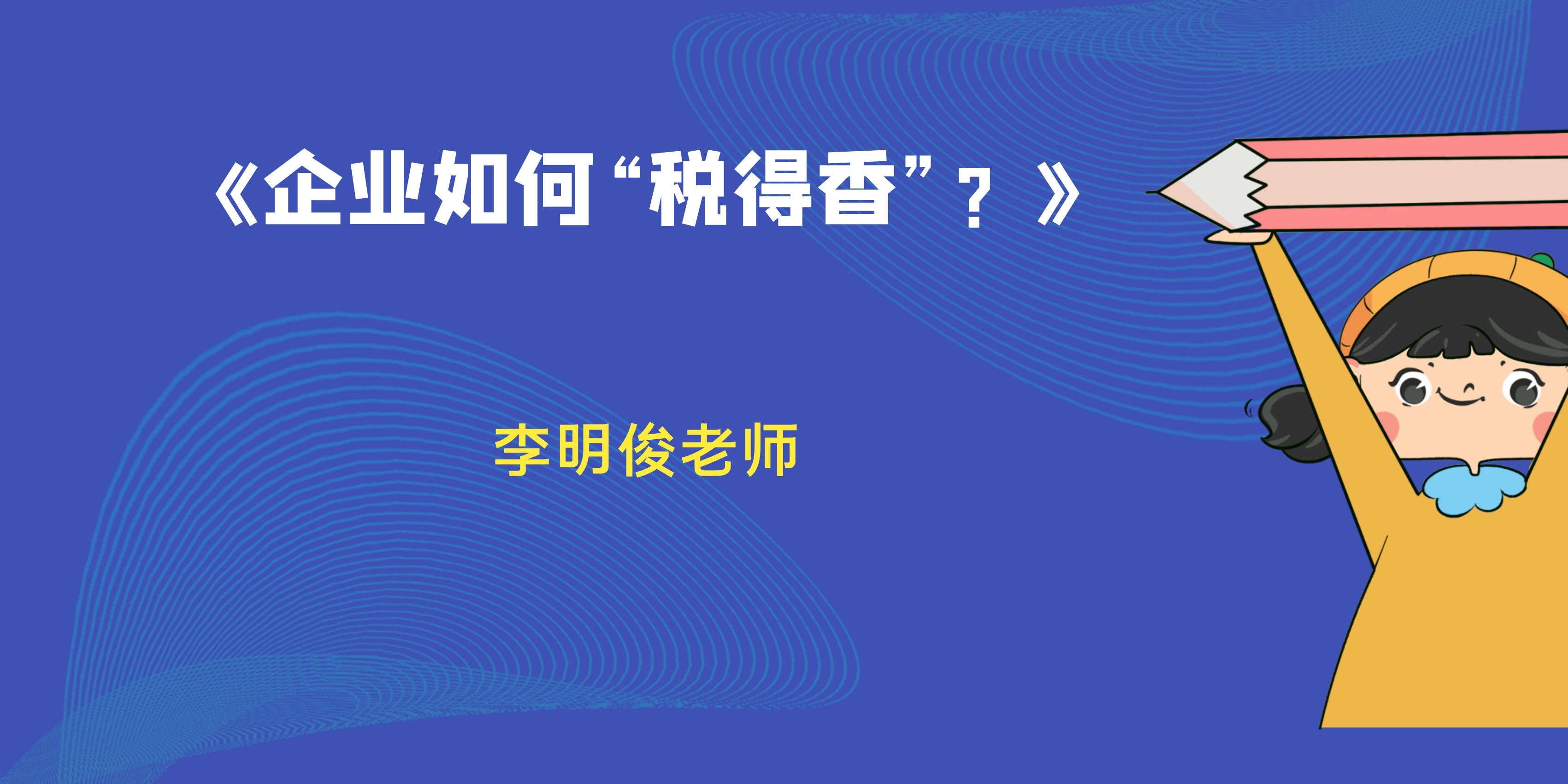 《企业如何“税得香”？》

李明俊老师